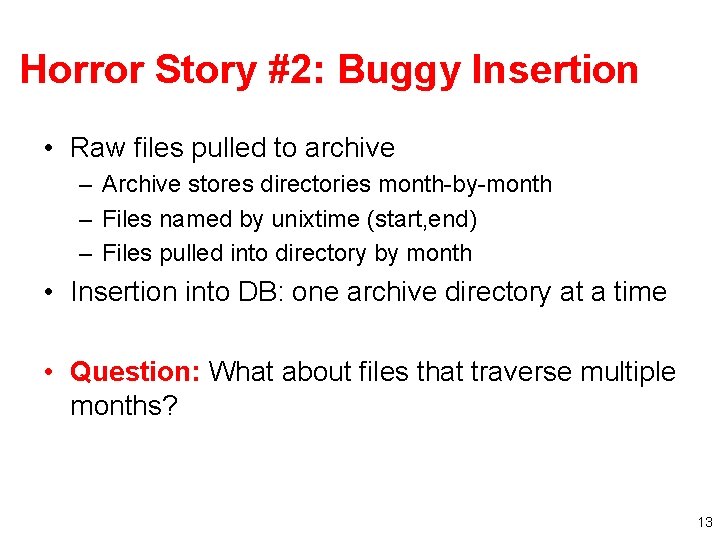 Horror Story #2: Buggy Insertion

• Raw files pulled to archive
  – Archive stores directories month-by-month
  – Files named by unixtime (start,end)
  – Files pulled into directory by month
• Insertion into DB: one archive directory at a time

• Question: What about files that traverse multiple months?

13